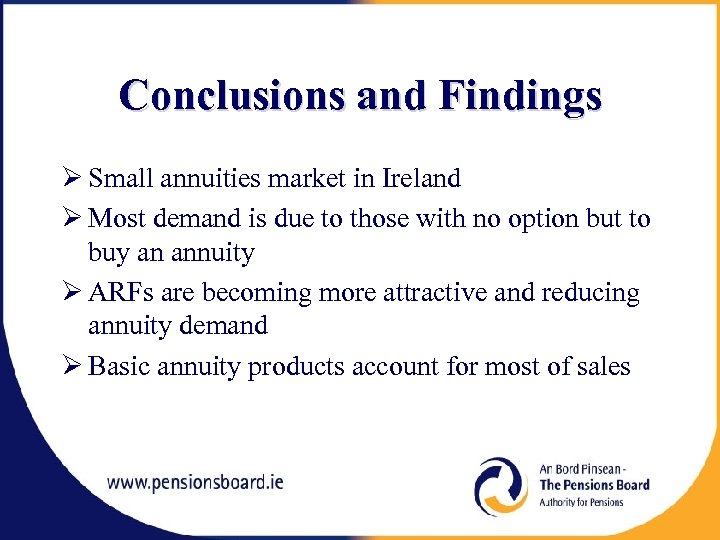 Conclusions and Findings

➢ Small annuities market in Ireland

➢ Most demand is due to those with no option but to buy an annuity

➢ ARFs are becoming more attractive and reducing annuity demand

➢ Basic annuity products account for most of sales

www.pensionsboard.ie

An Bord Pinsean - The Pensions Board Authority for Pensions